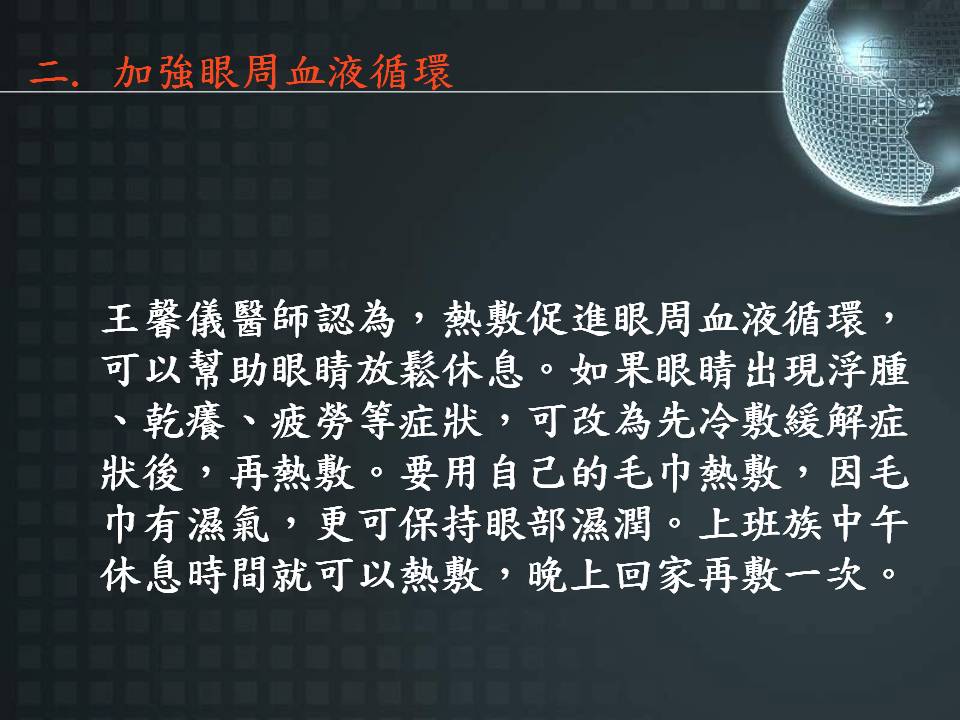 二. 加強眼周血液循環

王馨儀醫師認為，熱敷促進眼周血液循環，可以幫助眼睛放鬆休息。如果眼睛出現浮腫、乾癢、疲勞等症狀，可改為先冷敷緩解症狀後，再熱敷。要用自己的毛巾熱敷，因毛巾有濕氣，更可保持眼部濕潤。上班族中午休息時間就可以熱敷，晚上回家再敷一次。